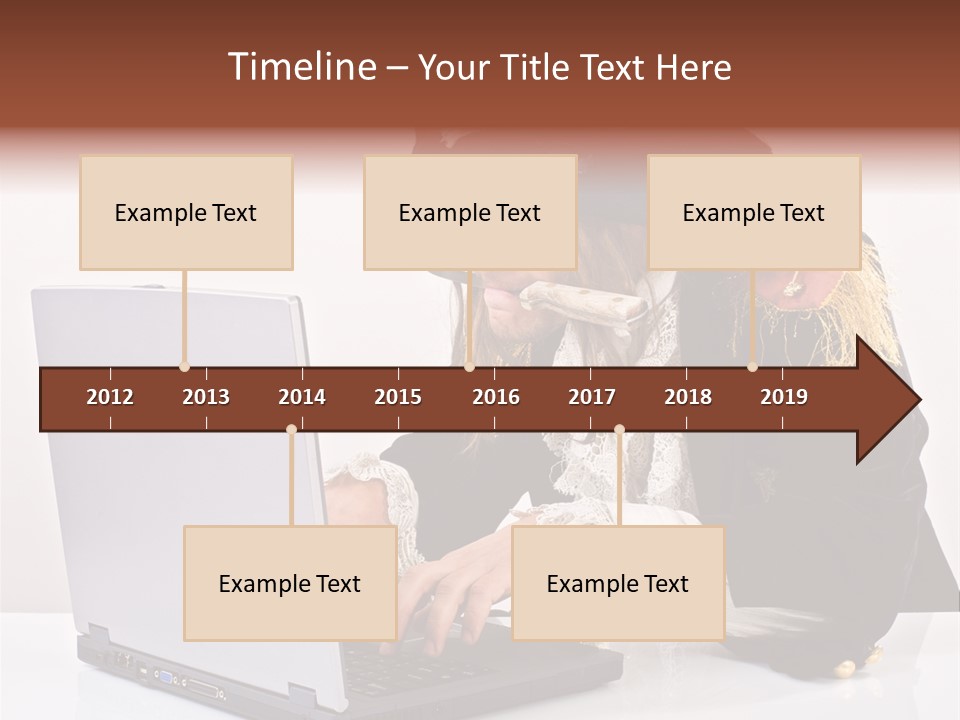 Timeline – Your Title Text Here

Example Text

Example Text

Example Text

2012 2013 2014 2015 2016 2017 2018 2019

Example Text

Example Text